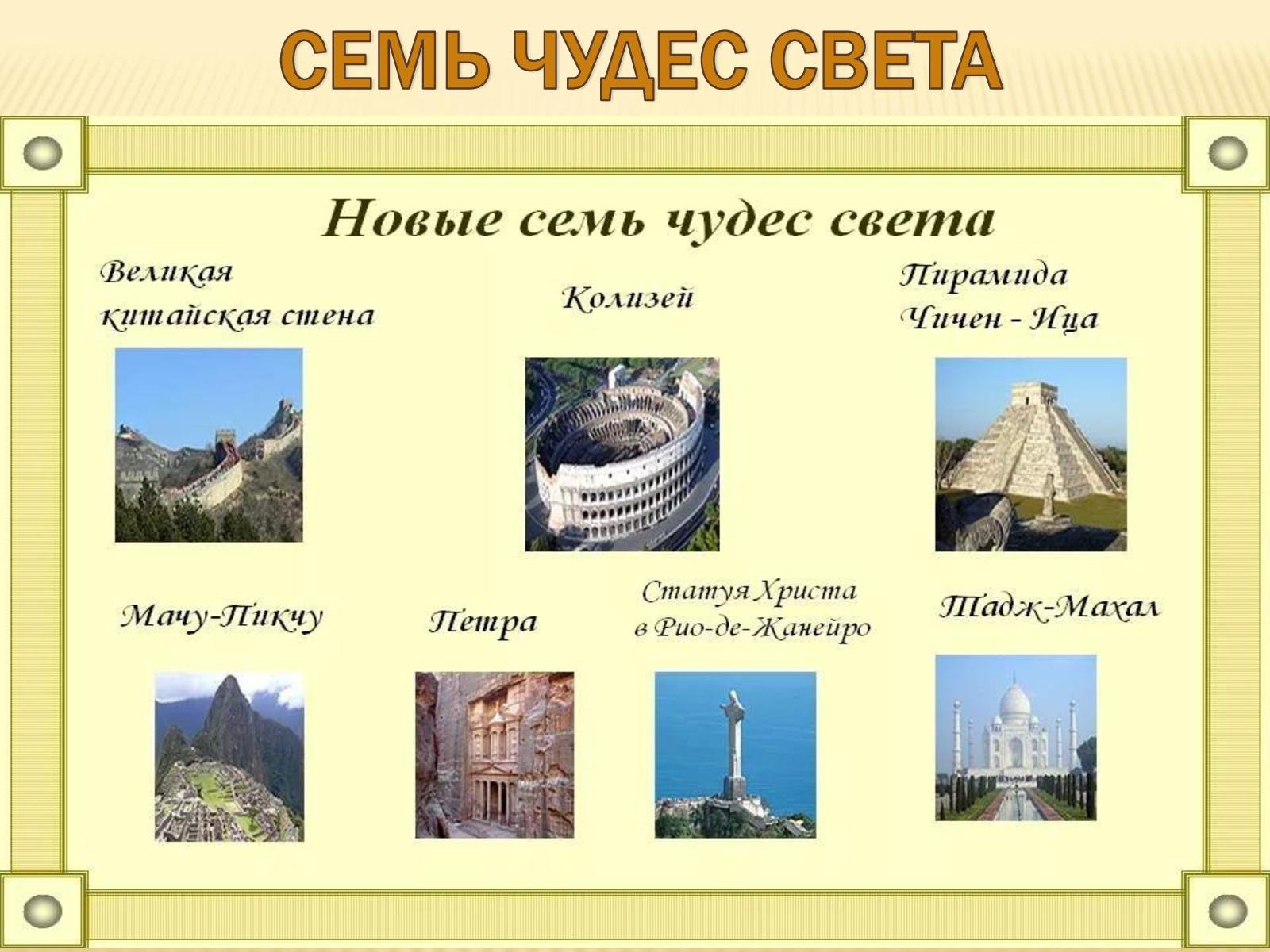 СЕМЬ ЧУДЕС СВЕТА

Новые семь чудес света

Великая китайская стена

Колизей

Пирамида Чичен - Ица

Мачу-Пикчу

Петра

Статуя Христа в Рио-де-Жанейро

Тадж-Махал